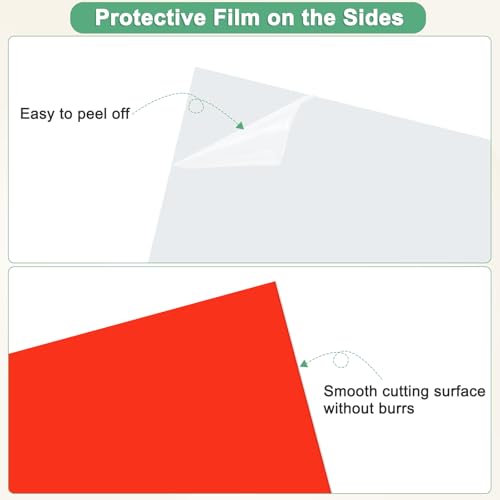 Protective Film on the Sides

Easy to peel off

Smooth cutting surface without burrs